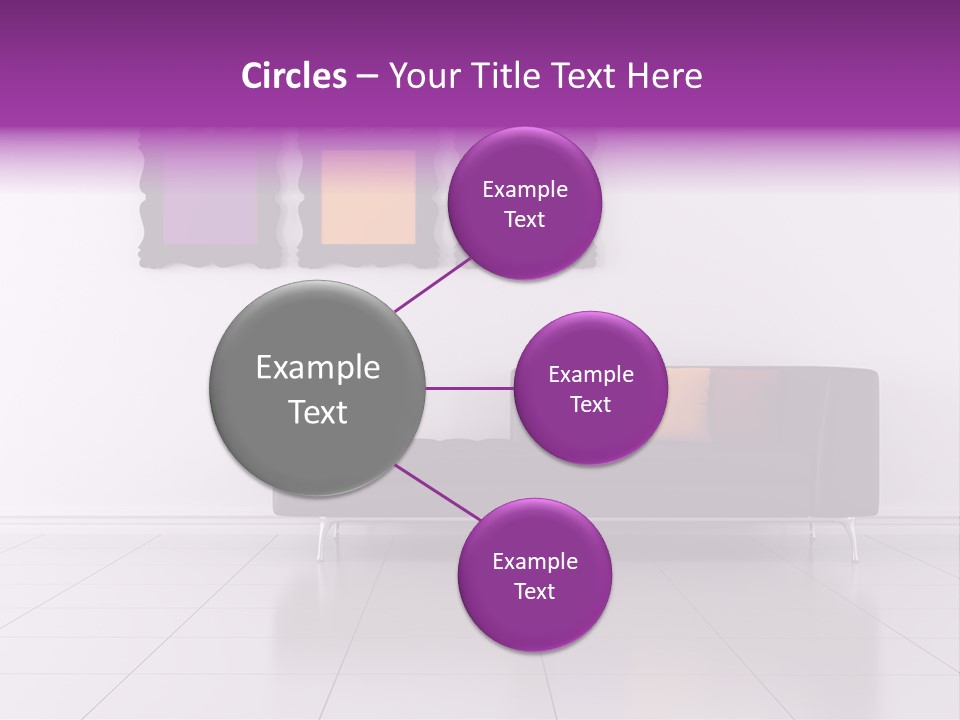 Circles – Your Title Text Here

Example Text

Example Text

Example Text

Example Text